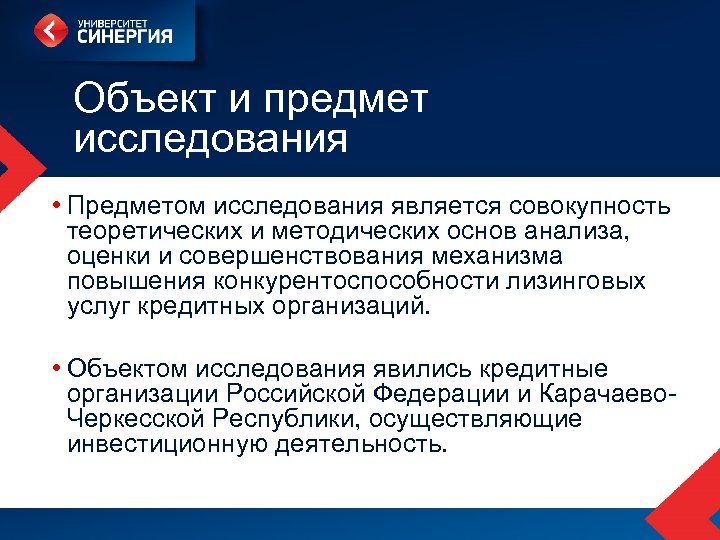 УНИВЕРСИТЕТ
СИНЕРГИЯ

Объект и предмет исследования

• Предметом исследования является совокупность теоретических и методических основ анализа, оценки и совершенствования механизма повышения конкурентоспособности лизинговых услуг кредитных организаций.

• Объектом исследования явились кредитные организации Российской Федерации и Карачаево-Черкесской Республики, осуществляющие инвестиционную деятельность.